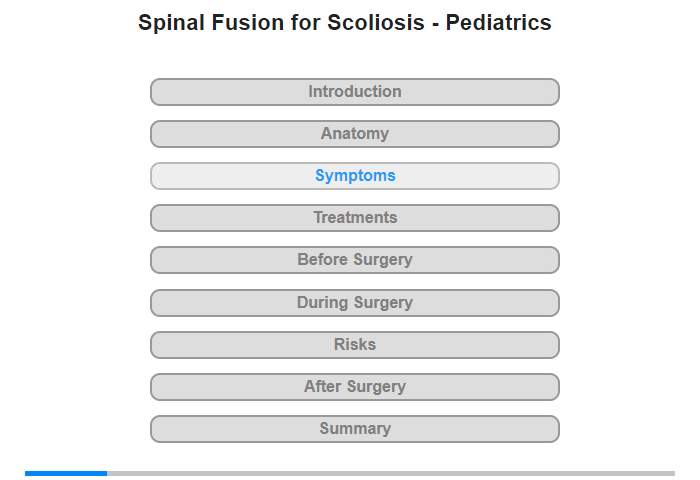 Spinal Fusion for Scoliosis - Pediatrics

Introduction

Anatomy

Symptoms

Treatments

Before Surgery

During Surgery

Risks

After Surgery

Summary